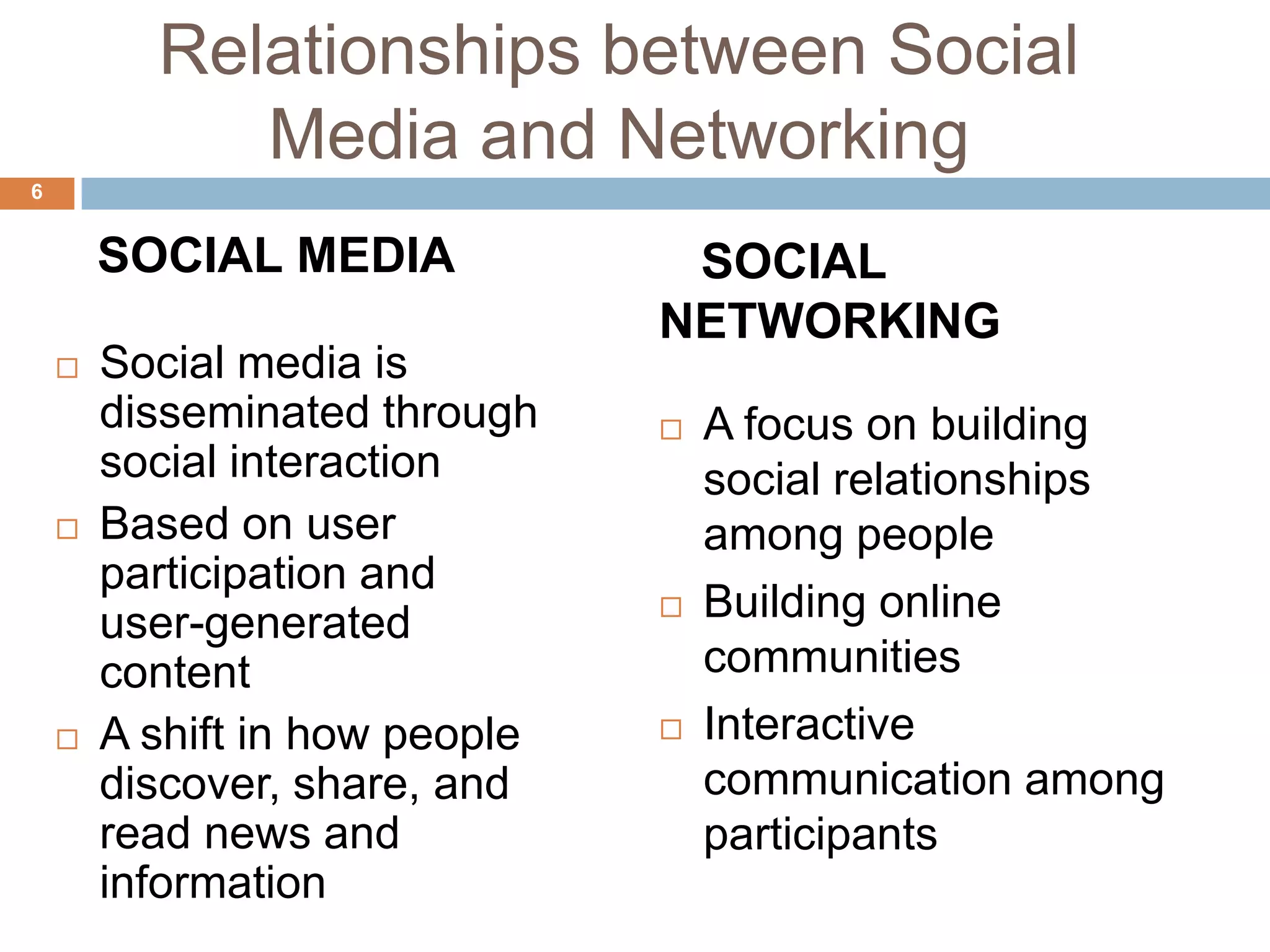 Relationships between Social Media and Networking

6

SOCIAL MEDIA

□ Social media is disseminated through social interaction
□ Based on user participation and user-generated content
□ A shift in how people discover, share, and read news and information

SOCIAL NETWORKING

□ A focus on building social relationships among people
□ Building online communities
□ Interactive communication among participants